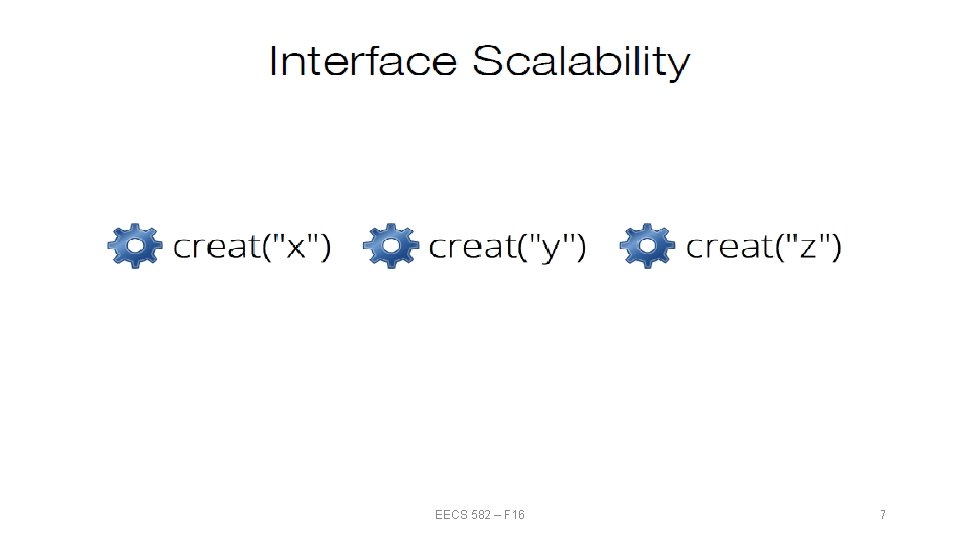 Interface Scalability

creat("x") creat("y") creat("z")

EECS 582 – F16

7